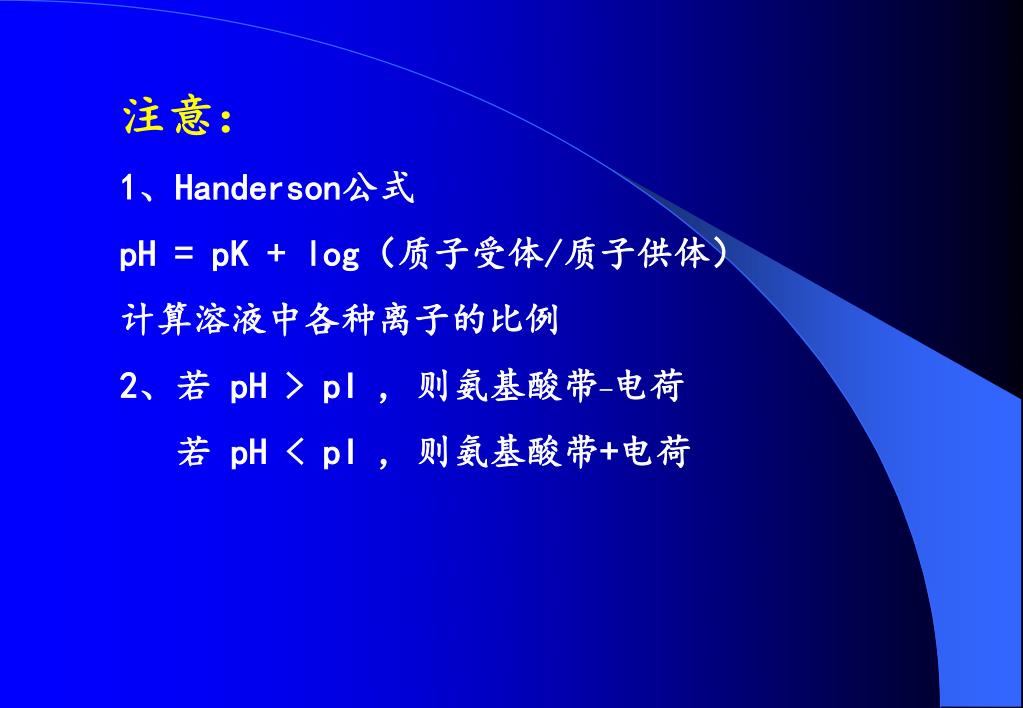 注意：

1、Handerson公式

pH = pK + log（质子受体/质子供体）

计算溶液中各种离子的比例

2、若 pH > pI ，则氨基酸带-电荷

若 pH < pI ，则氨基酸带+电荷